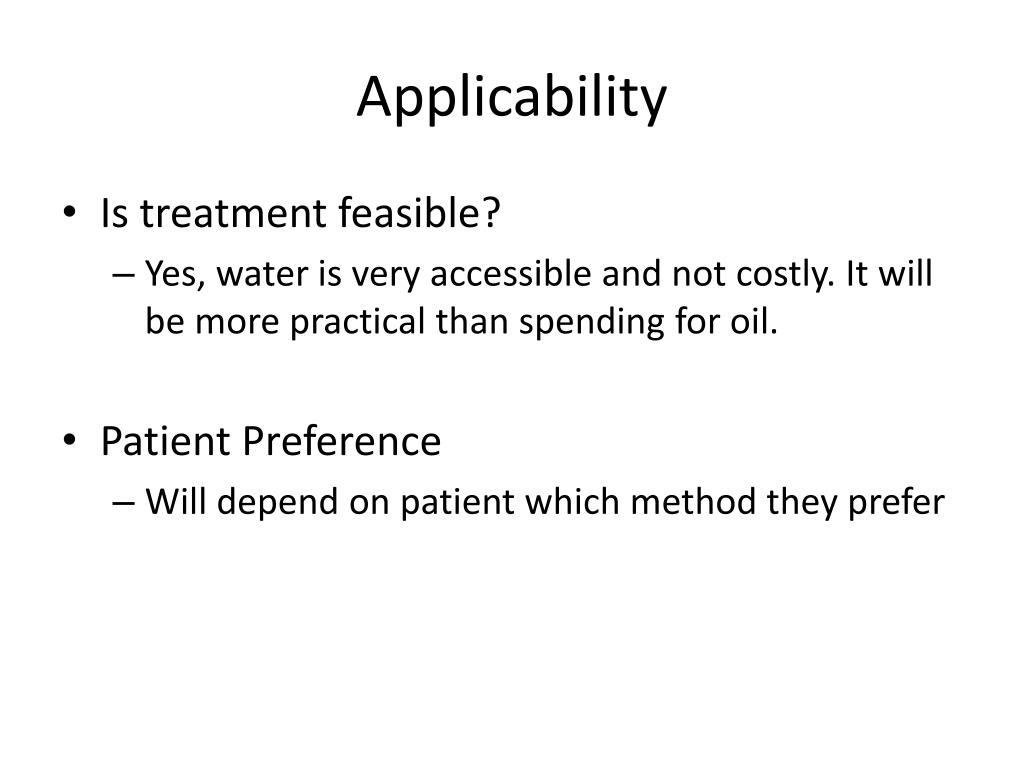 Applicability

• Is treatment feasible?
– Yes, water is very accessible and not costly. It will be more practical than spending for oil.

• Patient Preference
– Will depend on patient which method they prefer